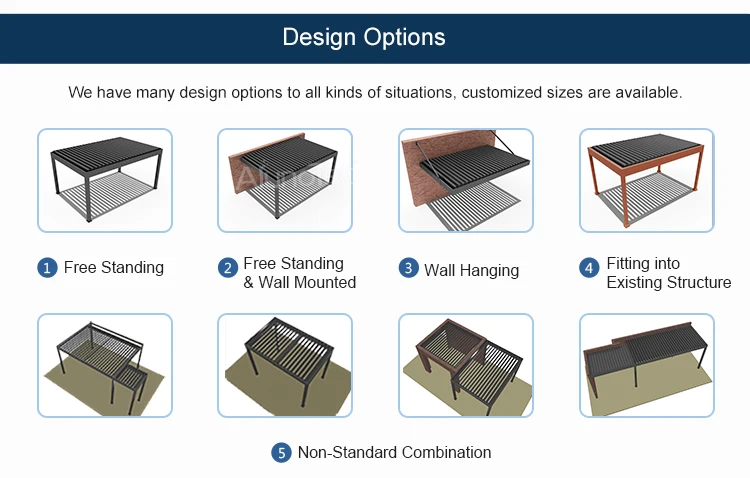 Design Options

We have many design options to all kinds of situations, customized sizes are available.

1 Free Standing

2 Free Standing & Wall Mounted

3 Wall Hanging

4 Fitting into Existing Structure

5 Non-Standard Combination